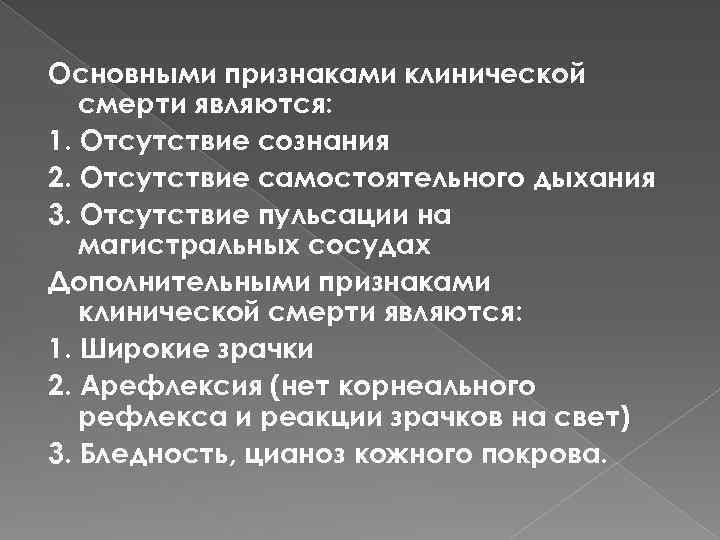 Основными признаками клинической смерти являются:
1. Отсутствие сознания
2. Отсутствие самостоятельного дыхания
3. Отсутствие пульсации на магистральных сосудах
Дополнительными признаками клинической смерти являются:
1. Широкие зрачки
2. Арефлексия (нет корнеального рефлекса и реакции зрачков на свет)
3. Бледность, цианоз кожного покрова.